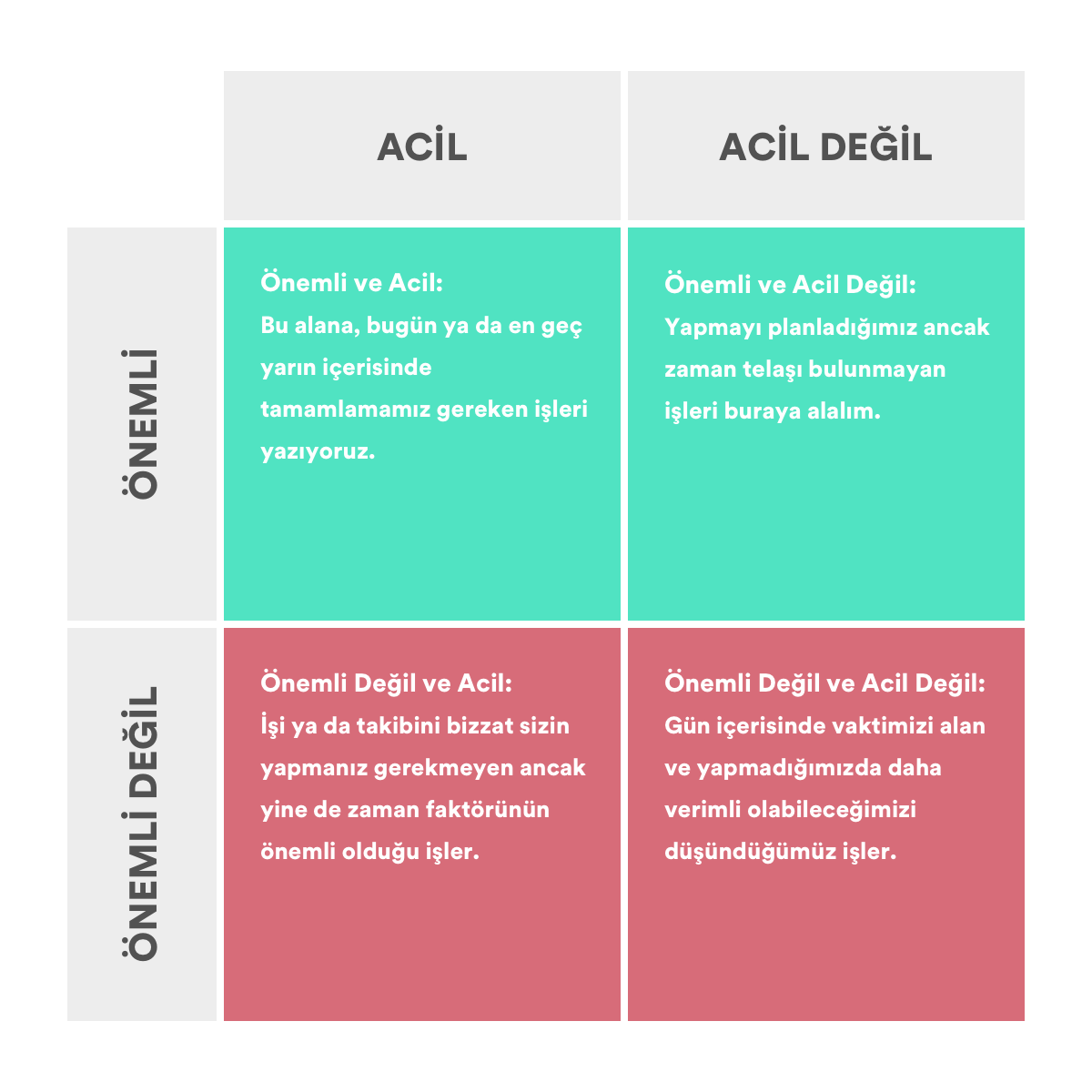 |  | ACİL | ACİL DEĞİL |
|---|---|---|
| ÖNEMLİ | Önemli ve Acil: Bu alana, bugün ya da en geç yarın içerisinde tamamlamamız gereken işleri yazıyoruz. | Önemli ve Acil Değil: Yapmayı planladığımız ancak zaman telaşı bulunmayan işleri buraya alalım. |
| ÖNEMLİ DEĞİL | Önemli Değil ve Acil: İşi ya da takibini bizzat sizin yapmanız gerekmeyen ancak yine de zaman faktörünün önemli olduğu işler. | Önemli Değil ve Acil Değil: Gün içerisinde vaktimizi alan ve yapmadığımızda daha verimli olabileceğimizi düşündüğümüz işler. |